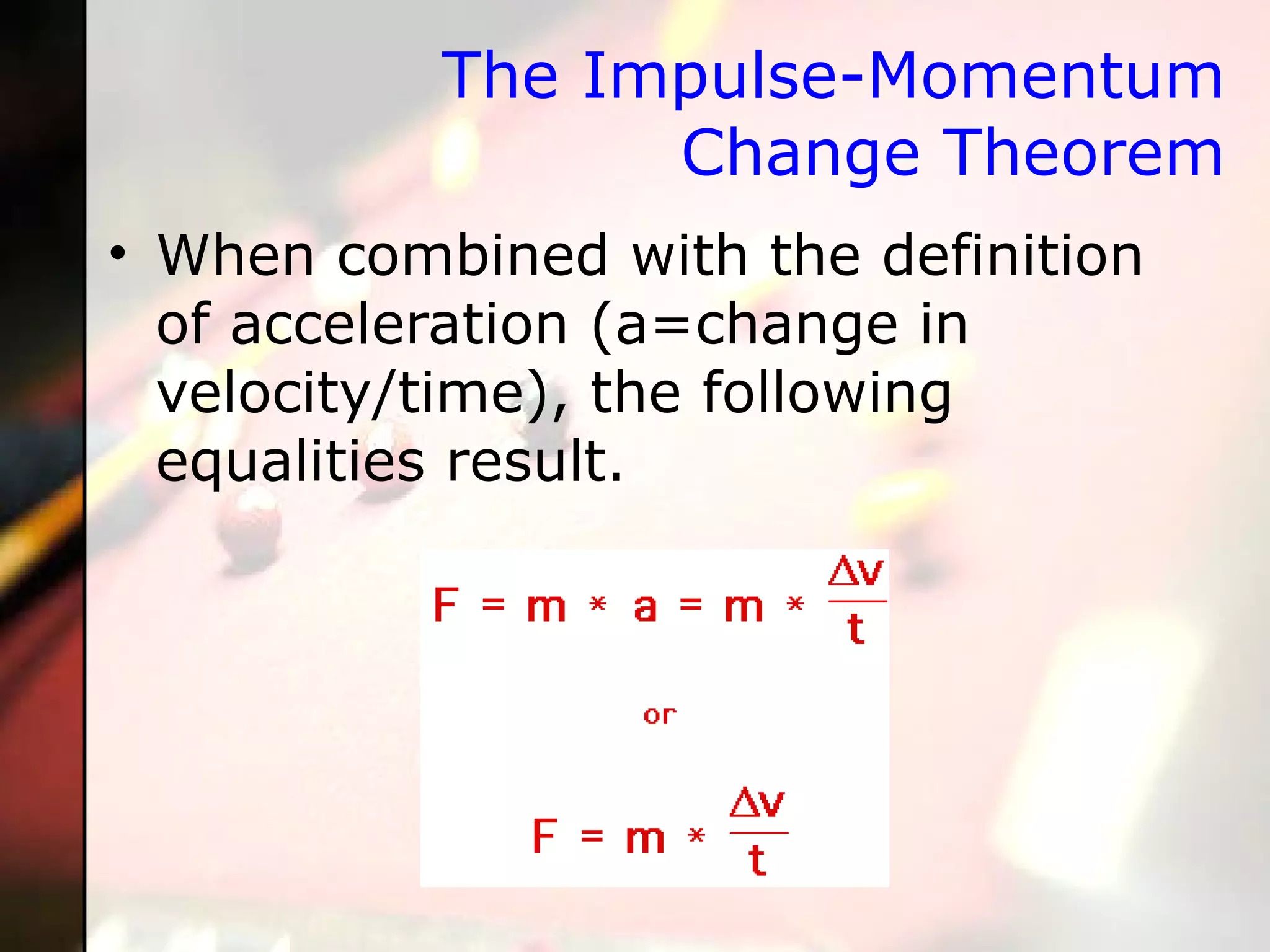 The Impulse-Momentum Change Theorem

• When combined with the definition of acceleration (a=change in velocity/time), the following equalities result.

$F = m * a = m * \frac{\Delta v}{t}$

or

$F = m * \frac{\Delta v}{t}$